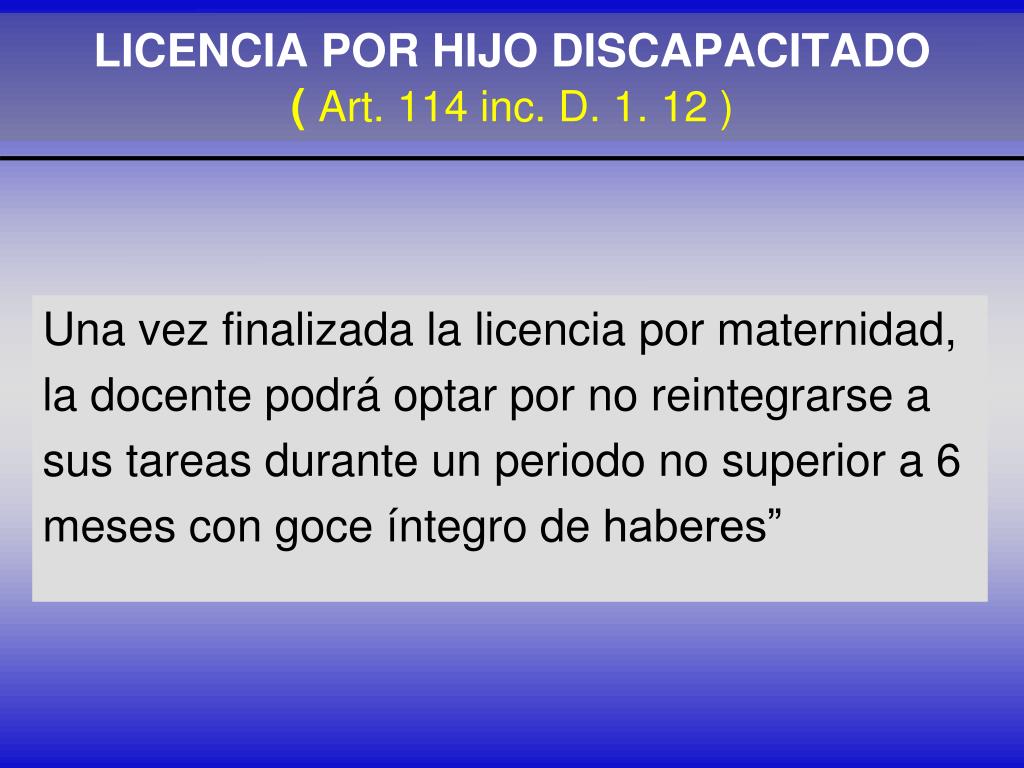 LICENCIA POR HIJO DISCAPACITADO
( Art. 114 inc. D. 1. 12 )

Una vez finalizada la licencia por maternidad, la docente podrá optar por no reintegrarse a sus tareas durante un periodo no superior a 6 meses con goce íntegro de haberes”